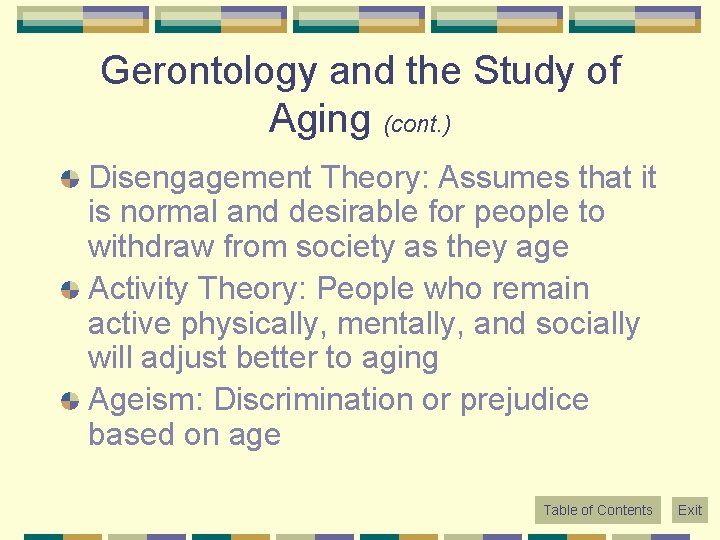 Gerontology and the Study of Aging (cont.)

Disengagement Theory: Assumes that it is normal and desirable for people to withdraw from society as they age

Activity Theory: People who remain active physically, mentally, and socially will adjust better to aging

Ageism: Discrimination or prejudice based on age

Table of Contents

Exit